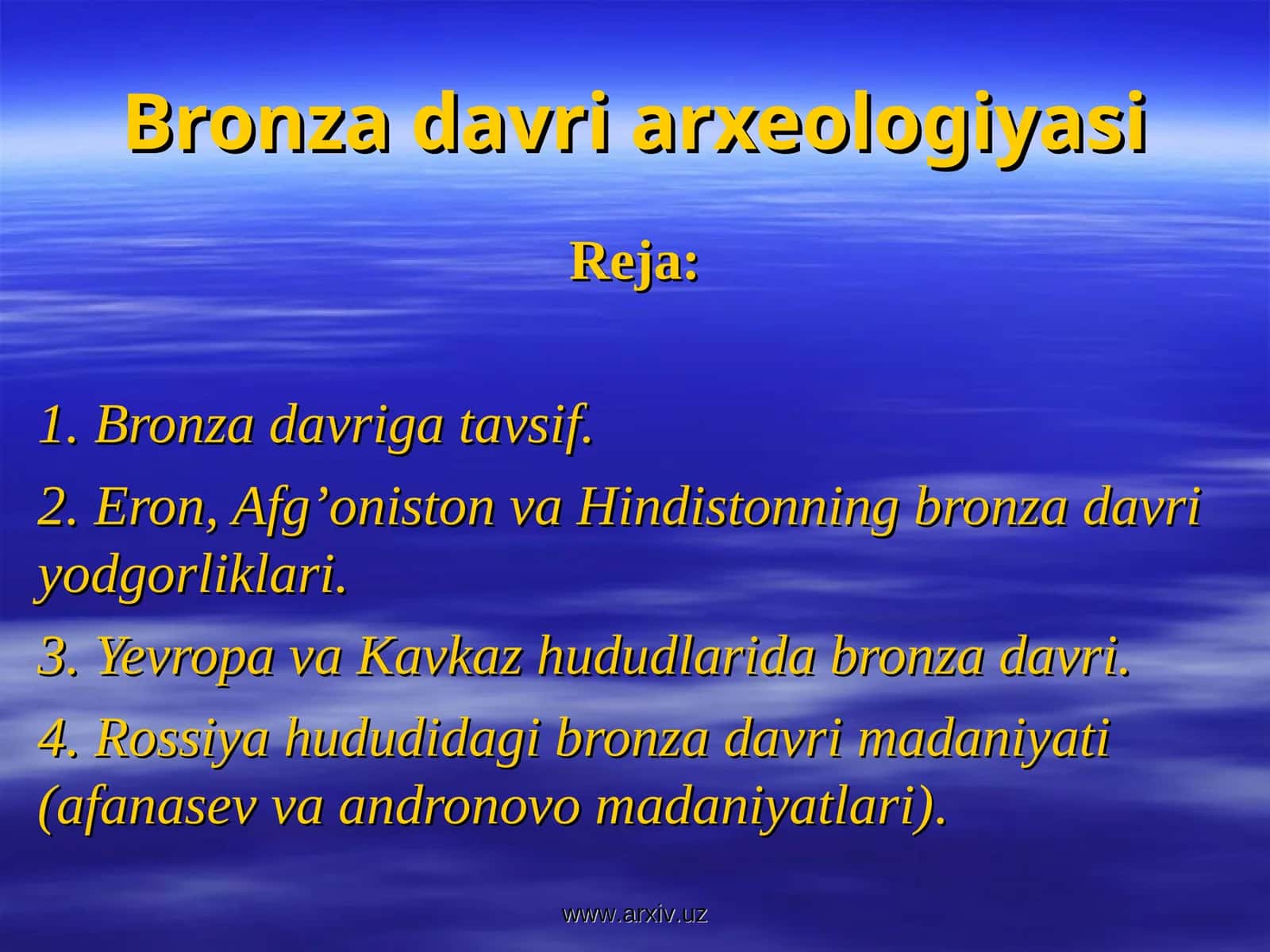 Bronza davri arxeologiyasi

Reja:

1. Bronza davriga tavsif.

2. Eron, Afg’oniston va Hindistonning bronza davri yodgorliklari.

3. Yevropa va Kavkaz hududlarida bronza davri.

4. Rossiya hududidagi bronza davri madaniyati (afanasev va andronovo madaniyatlari).

www.arxiv.uz